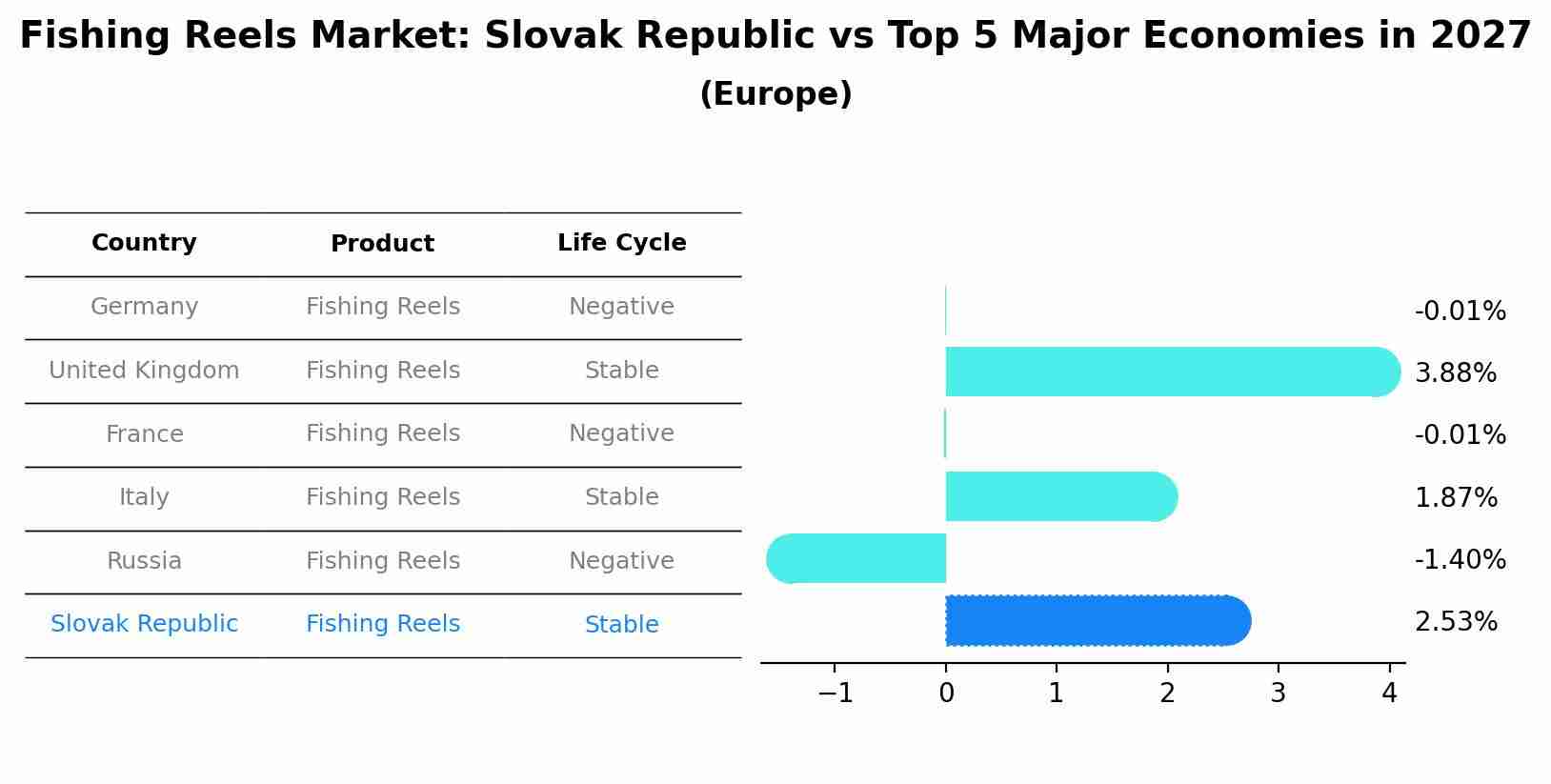 Fishing Reels Market: Slovak Republic vs Top 5 Major Economies in 2027
(Europe)

| Country | Product | Life Cycle |
|---|---|---|
| Germany | Fishing Reels | Negative |
| United Kingdom | Fishing Reels | Stable |
| France | Fishing Reels | Negative |
| Italy | Fishing Reels | Stable |
| Russia | Fishing Reels | Negative |
| Slovak Republic | Fishing Reels | Stable |

-0.01%
3.88%
-0.01%
1.87%
-1.40%
2.53%

−1 0 1 2 3 4